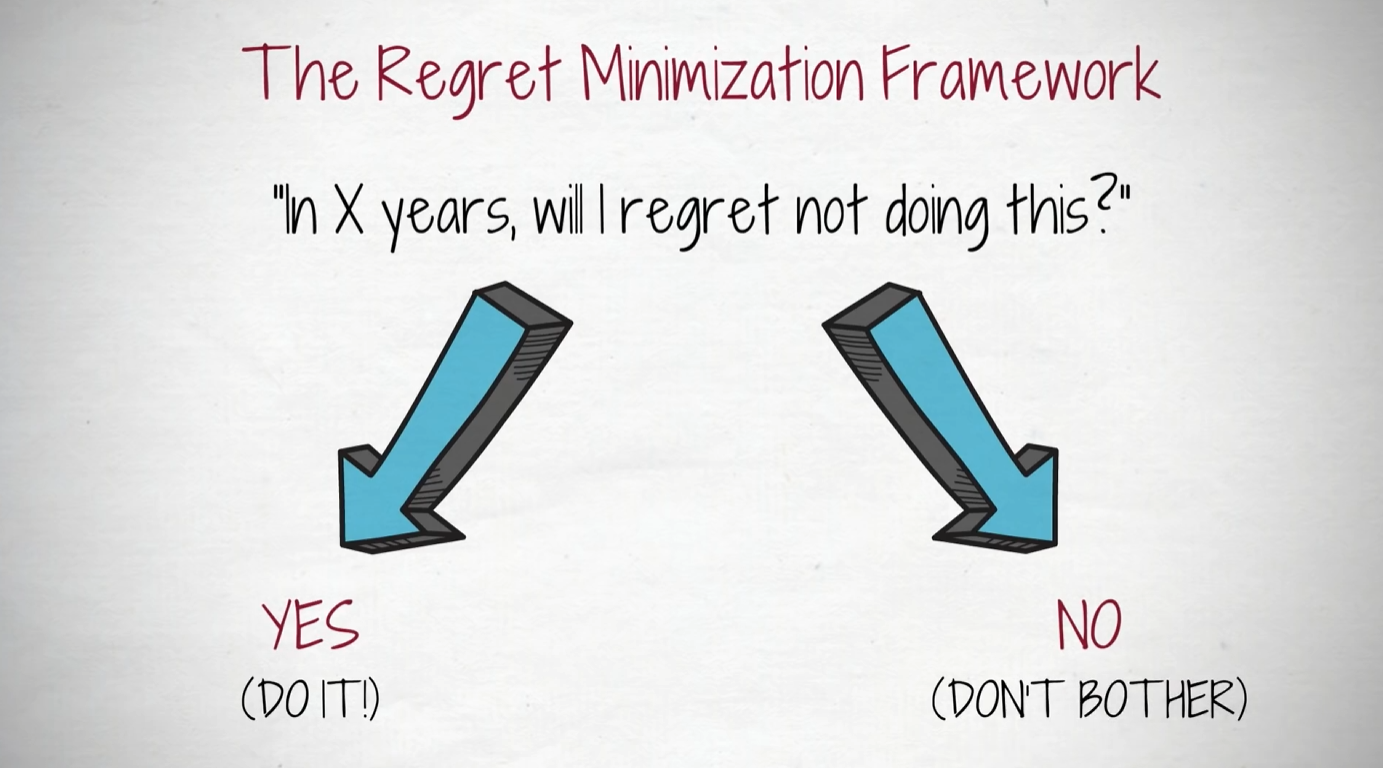 The Regret Minimization Framework

"In X years, will I regret not doing this?"

YES
(DO IT!)

NO
(DON'T BOTHER)